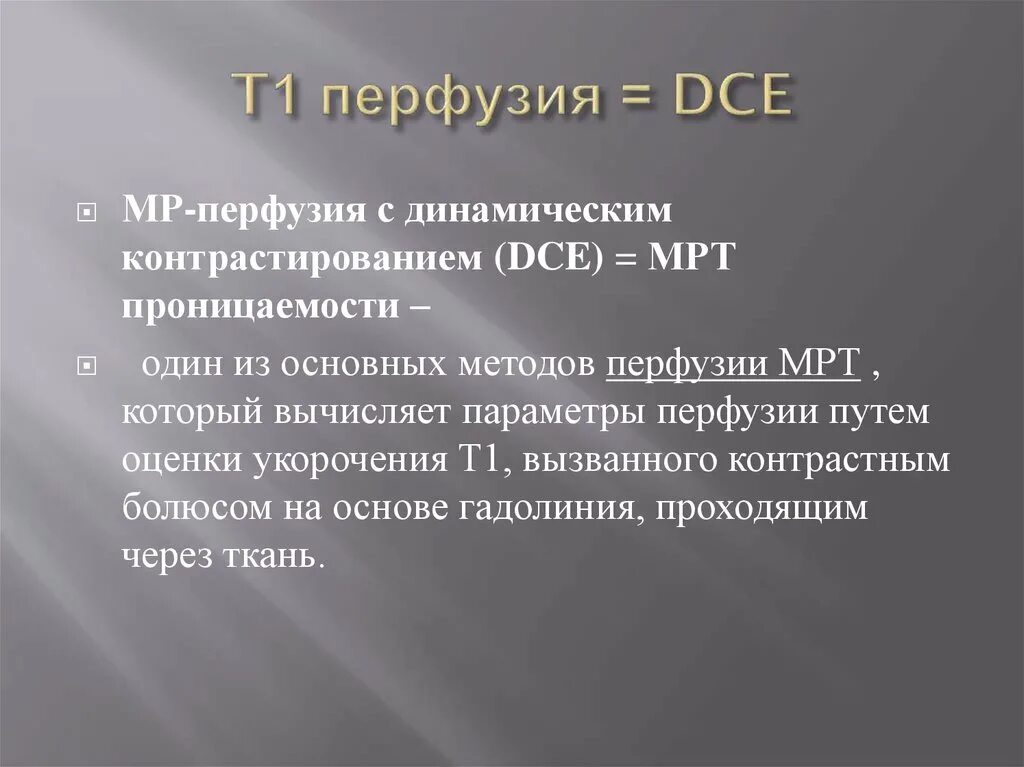 Т1 перфузия = DCE

МР-перфузия с динамическим контрастированием (DCE) = МРТ проницаемости –

один из основных методов перфузии МРТ , который вычисляет параметры перфузии путем оценки укорочения Т1, вызванного контрастным болюсом на основе гадолиния, проходящим через ткань.